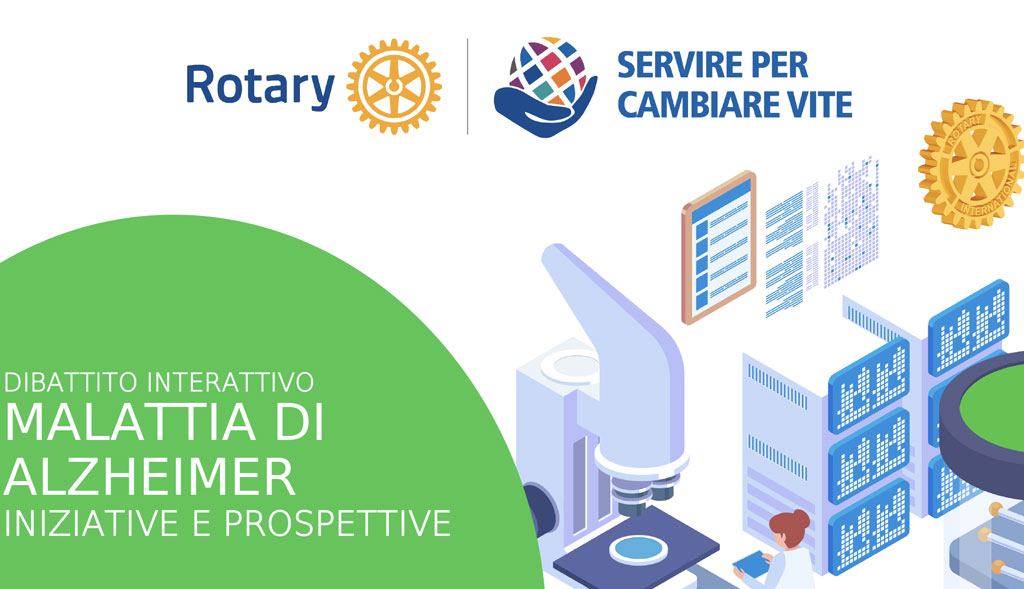 Rotary

SERVIRE PER CAMBIARE VITE

ROTARY INTERNATIONAL

DIBATTITO INTERATTIVO
MALATTIA DI ALZHEIMER
INIZIATIVE E PROSPETTIVE